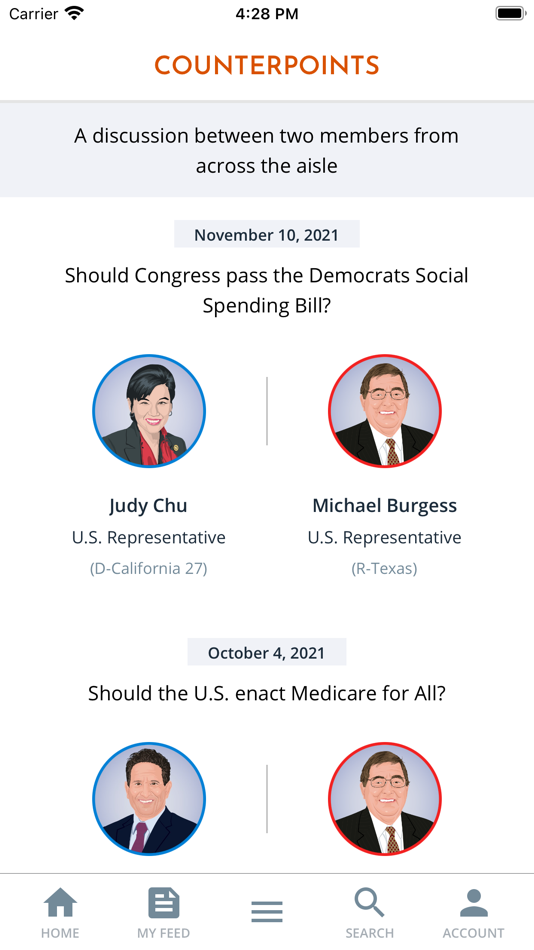 Carrier 4:28 PM

COUNTERPOINTS

A discussion between two members from across the aisle

November 10, 2021

Should Congress pass the Democrats Social Spending Bill?

Judy Chu
U.S. Representative
(D-California 27)

Michael Burgess
U.S. Representative
(R-Texas)

October 4, 2021

Should the U.S. enact Medicare for All?

HOME MY FEED SEARCH ACCOUNT